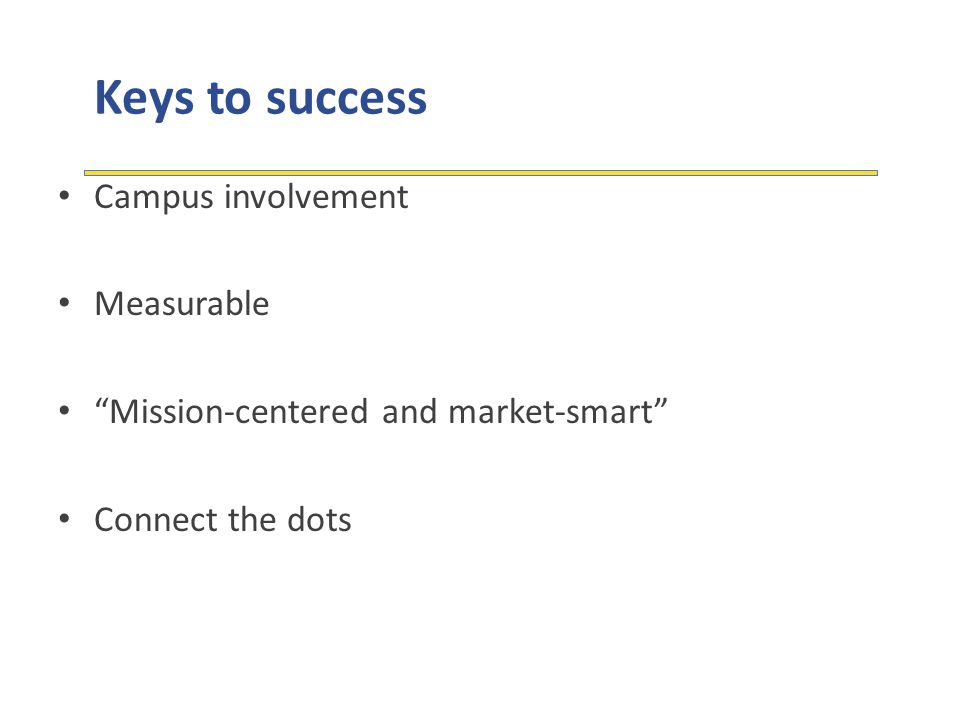 Keys to success

• Campus involvement

• Measurable

• “Mission-centered and market-smart”

• Connect the dots